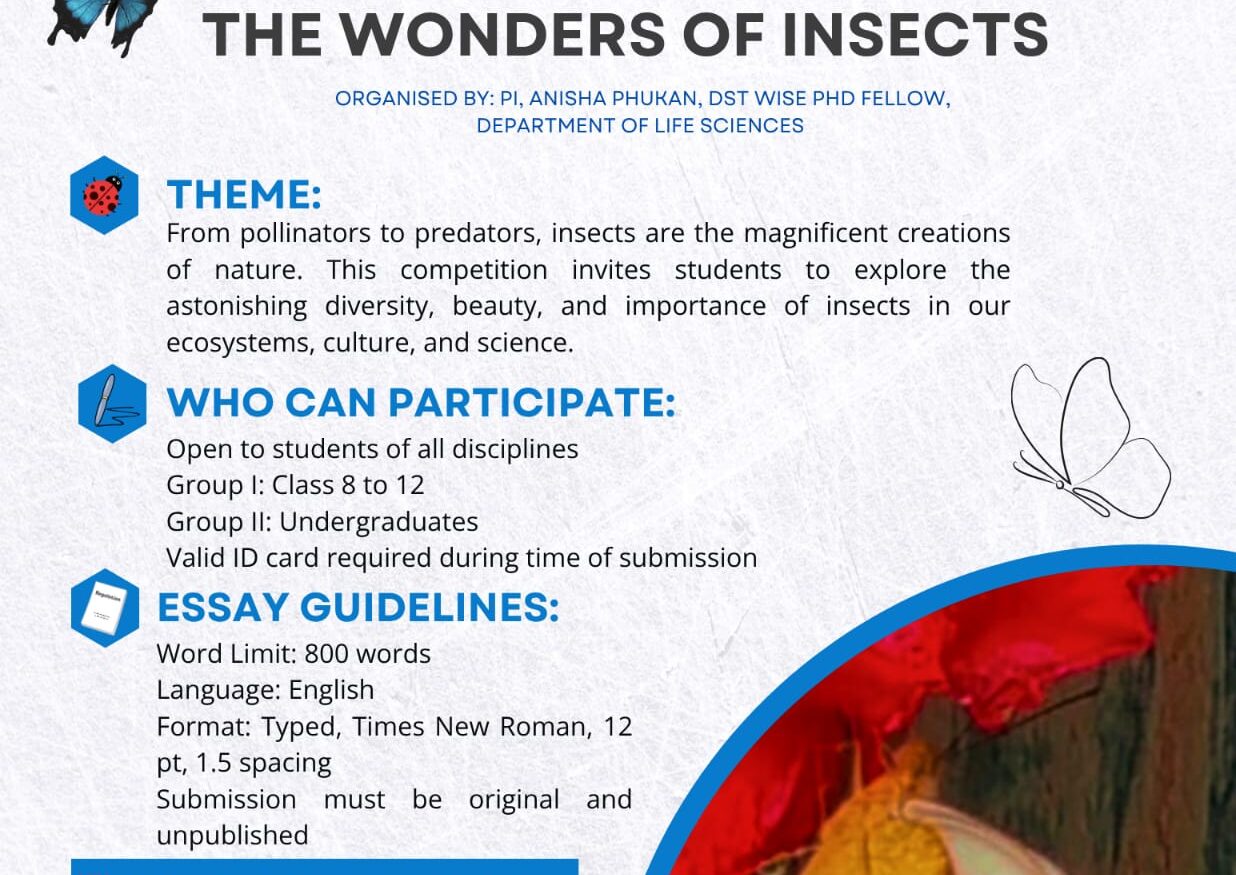 THE WONDERS OF INSECTS

ORGANISED BY: PI, ANISHA PHUKAN, DST WISE PHD FELLOW, DEPARTMENT OF LIFE SCIENCES

THEME:
From pollinators to predators, insects are the magnificent creations of nature. This competition invites students to explore the astonishing diversity, beauty, and importance of insects in our ecosystems, culture, and science.

WHO CAN PARTICIPATE:
Open to students of all disciplines
Group I: Class 8 to 12
Group II: Undergraduates
Valid ID card required during time of submission

ESSAY GUIDELINES:
Word Limit: 800 words
Language: English
Format: Typed, Times New Roman, 12 pt, 1.5 spacing
Submission must be original and unpublished